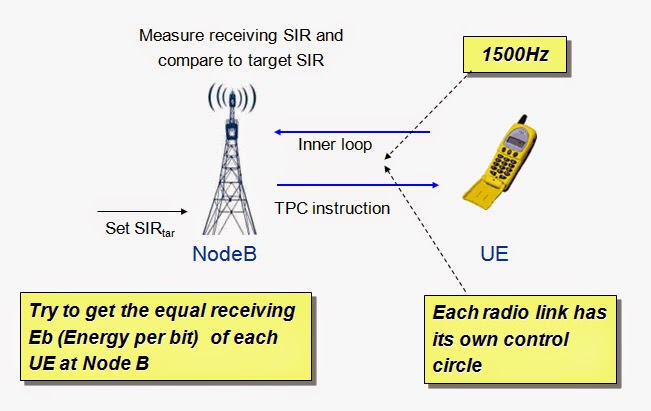 Measure receiving SIR and compare to target SIR

1500Hz

Inner loop

TPC instruction

Set $SIR_{tar}$

NodeB

UE

Try to get the equal receiving Eb (Energy per bit) of each UE at Node B

Each radio link has its own control circle